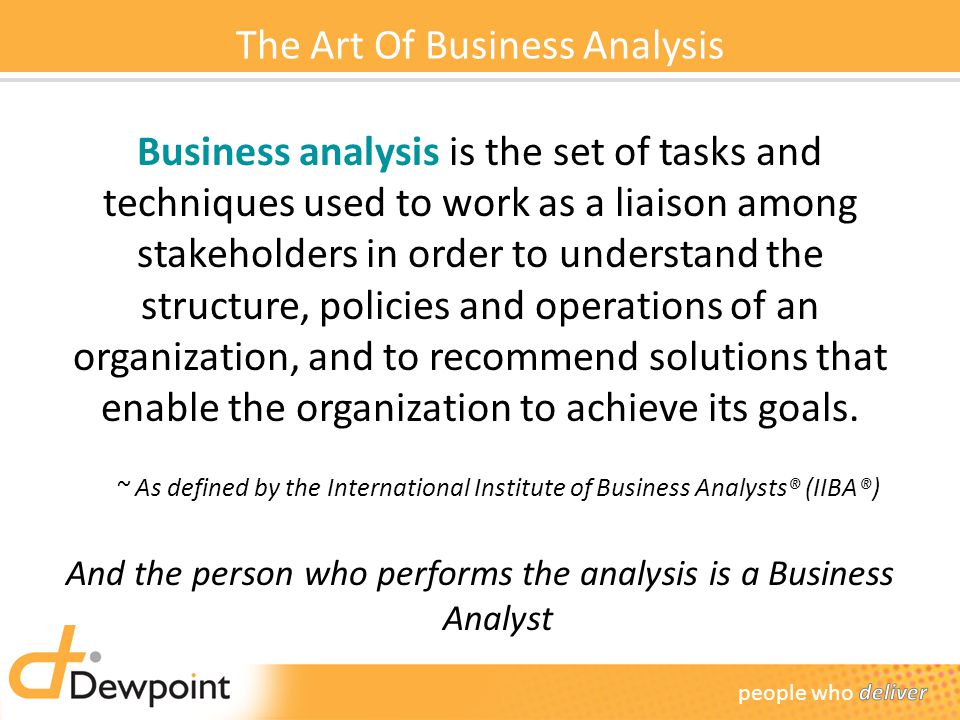 The Art Of Business Analysis

Business analysis is the set of tasks and techniques used to work as a liaison among stakeholders in order to understand the structure, policies and operations of an organization, and to recommend solutions that enable the organization to achieve its goals.

~ As defined by the International Institute of Business Analysts® (IIBA®)

And the person who performs the analysis is a Business Analyst

Dewpoint

people who deliver